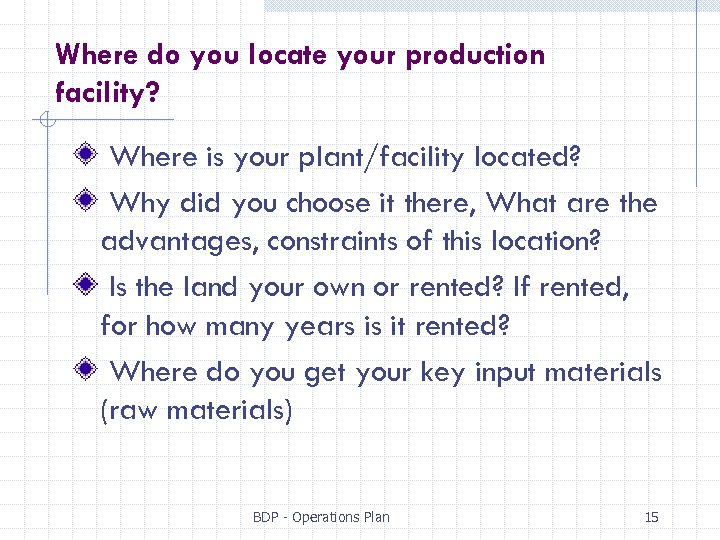 Where do you locate your production facility?

Where is your plant/facility located?

Why did you choose it there, What are the advantages, constraints of this location?

Is the land your own or rented? If rented, for how many years is it rented?

Where do you get your key input materials (raw materials)

BDP - Operations Plan

15